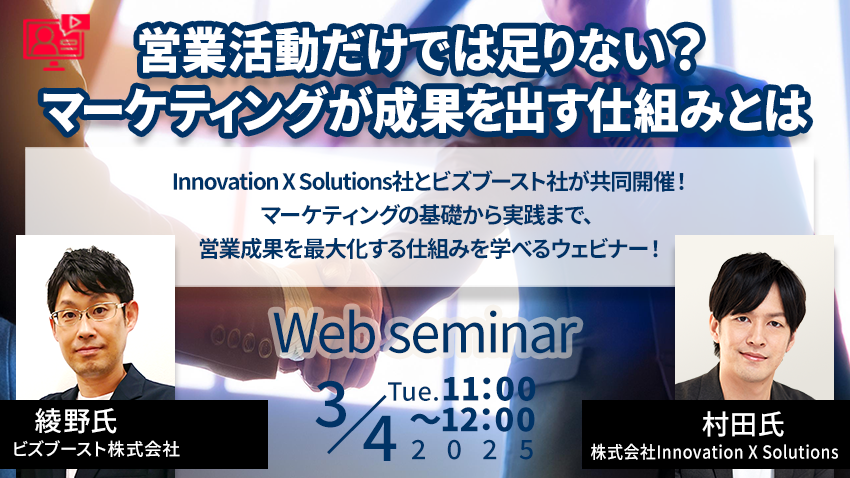 営業活動だけでは足りない？
マーケティングが成果を出す仕組みとは

Innovation X Solutions社とビズブースト社が共同開催！
マーケティングの基礎から実践まで、
営業成果を最大化する仕組みを学べるウェビナー！

Web seminar

3/4 Tue. 11:00 ~12:00
2025

綾野氏
ビズブースト株式会社

村田氏
株式会社Innovation X Solutions